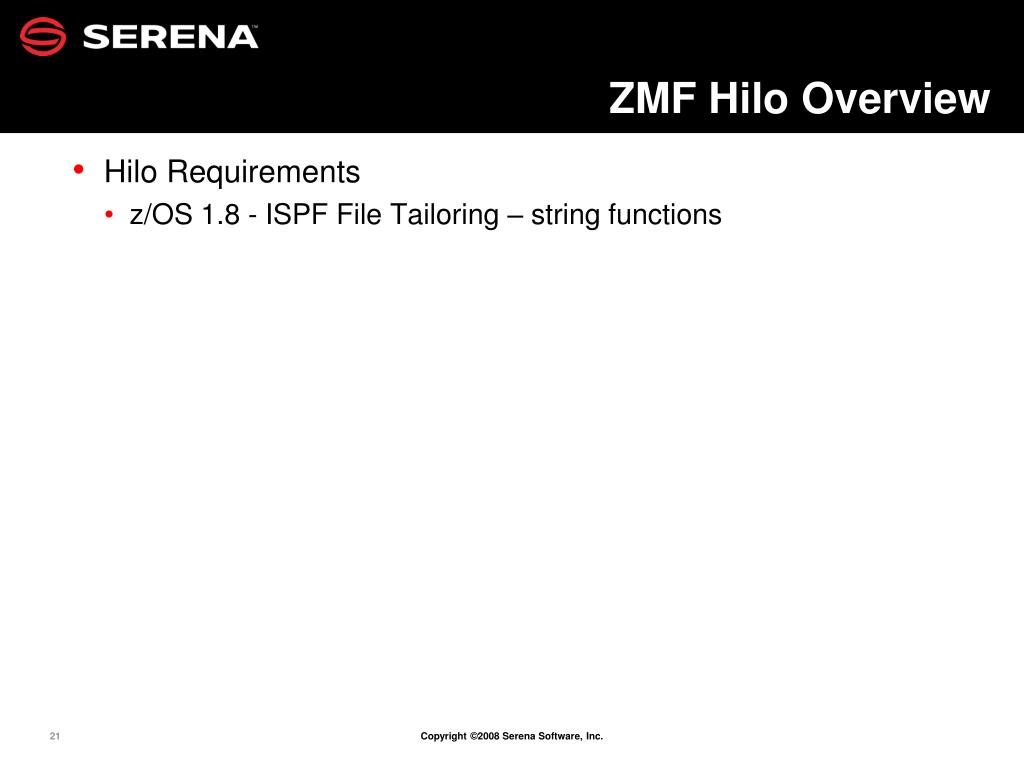 SERENA™

ZMF Hilo Overview

• Hilo Requirements
• z/OS 1.8 - ISPF File Tailoring – string functions

21

Copyright ©2008 Serena Software, Inc.